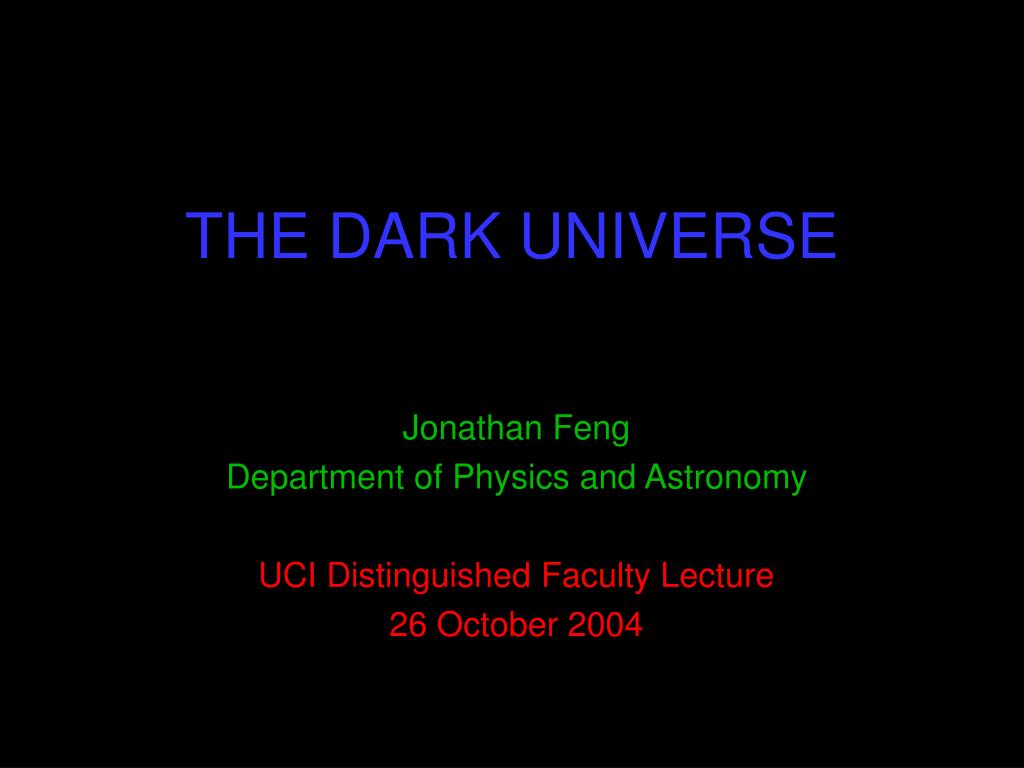 THE DARK UNIVERSE

Jonathan Feng
Department of Physics and Astronomy

UCI Distinguished Faculty Lecture
26 October 2004